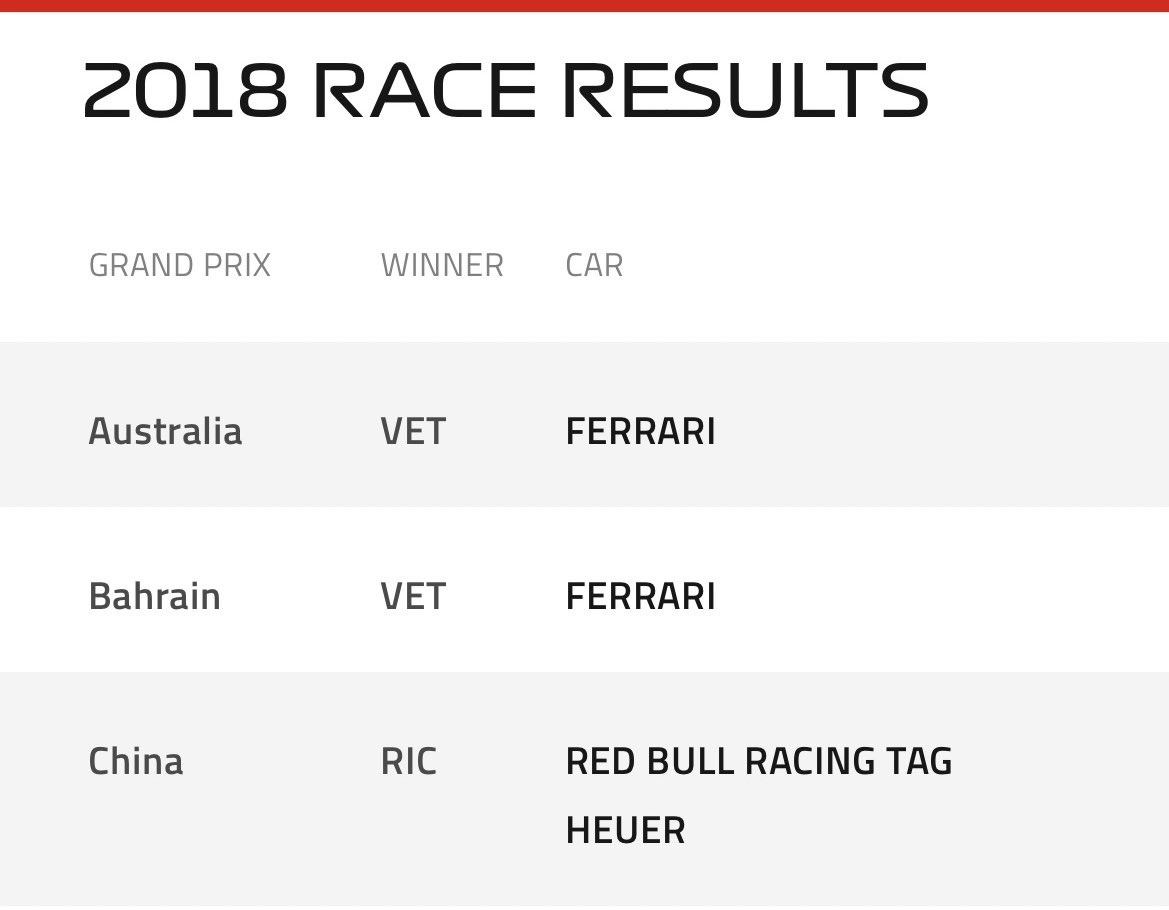 2018 RACE RESULTS

| GRAND PRIX | WINNER | CAR |
|---|---|---|
| Australia | VET | FERRARI |
| Bahrain | VET | FERRARI |
| China | RIC | RED BULL RACING TAG HEUER |